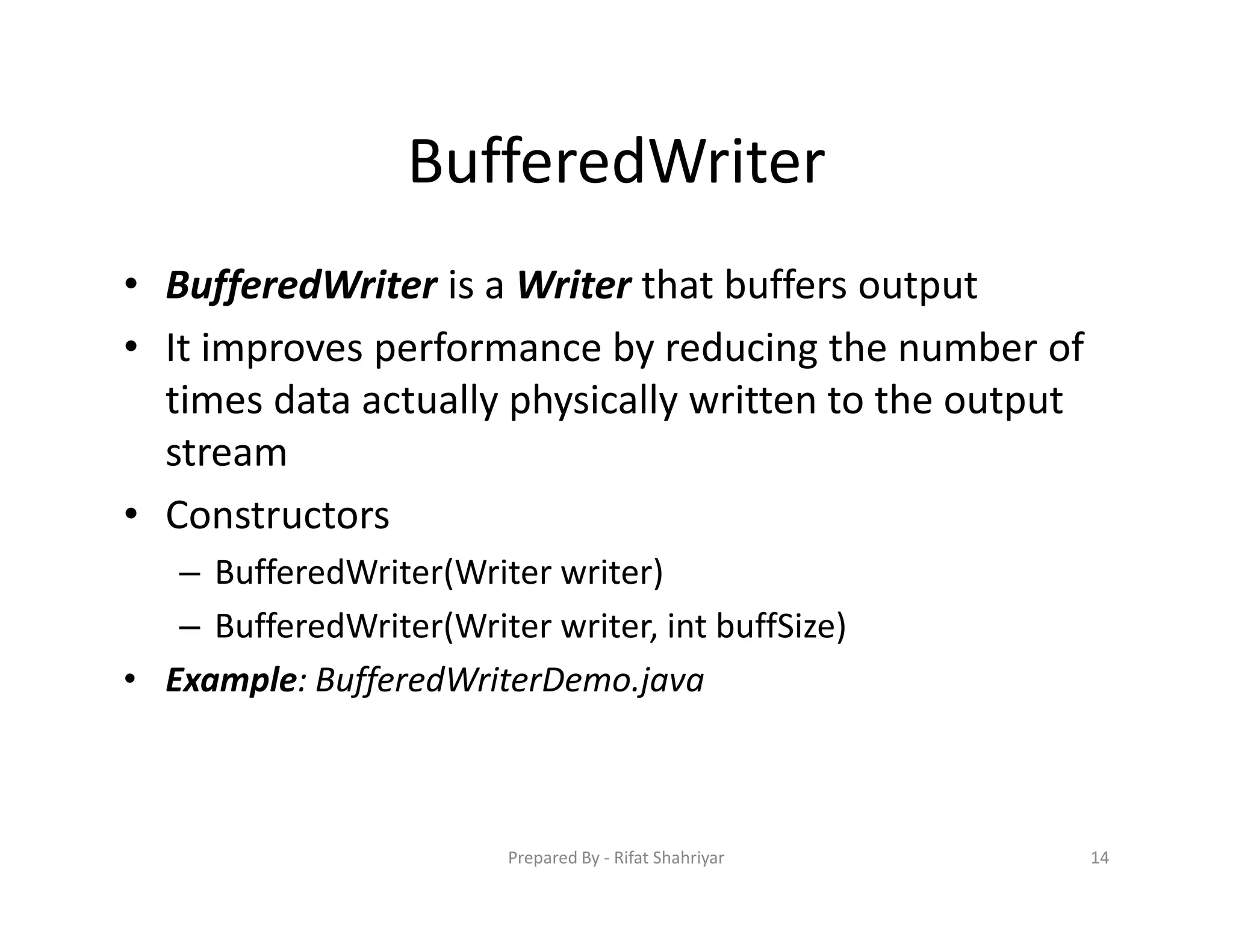 BufferedWriter

• BufferedWriter is a Writer that buffers output
• It improves performance by reducing the number of times data actually physically written to the output stream
• Constructors
– BufferedWriter(Writer writer)
– BufferedWriter(Writer writer, int buffSize)
• Example: BufferedWriterDemo.java

Prepared By - Rifat Shahriyar 14